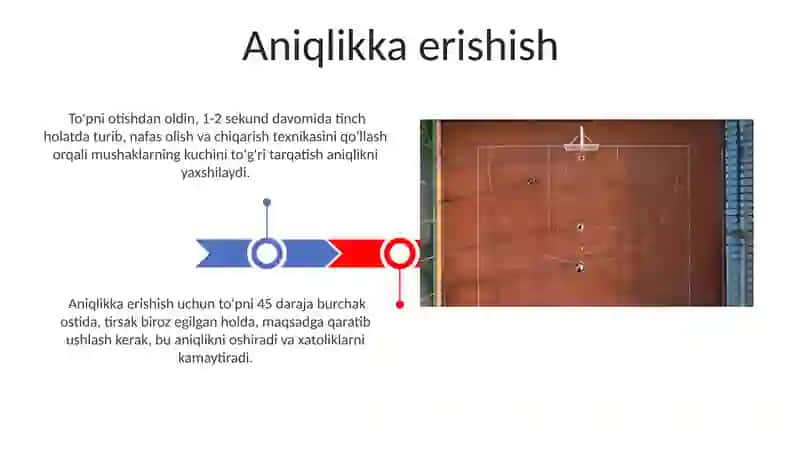 Aniqlikka erishish

To'pni otishdan oldin, 1-2 sekund davomida tinch holatda turib, nafas olish va chiqarish texnikasini qo'llash orqali mushaklarning kuchini to'g'ri tarqatish aniqlikni yaxshilaydi.

Aniqlikka erishish uchun to'pni 45 daraja burchak ostida, tirsak biroz egilgan holda, maqsadga qaratib ushlash kerak, bu aniqlikni oshiradi va xatoliklarni kamaytiradi.